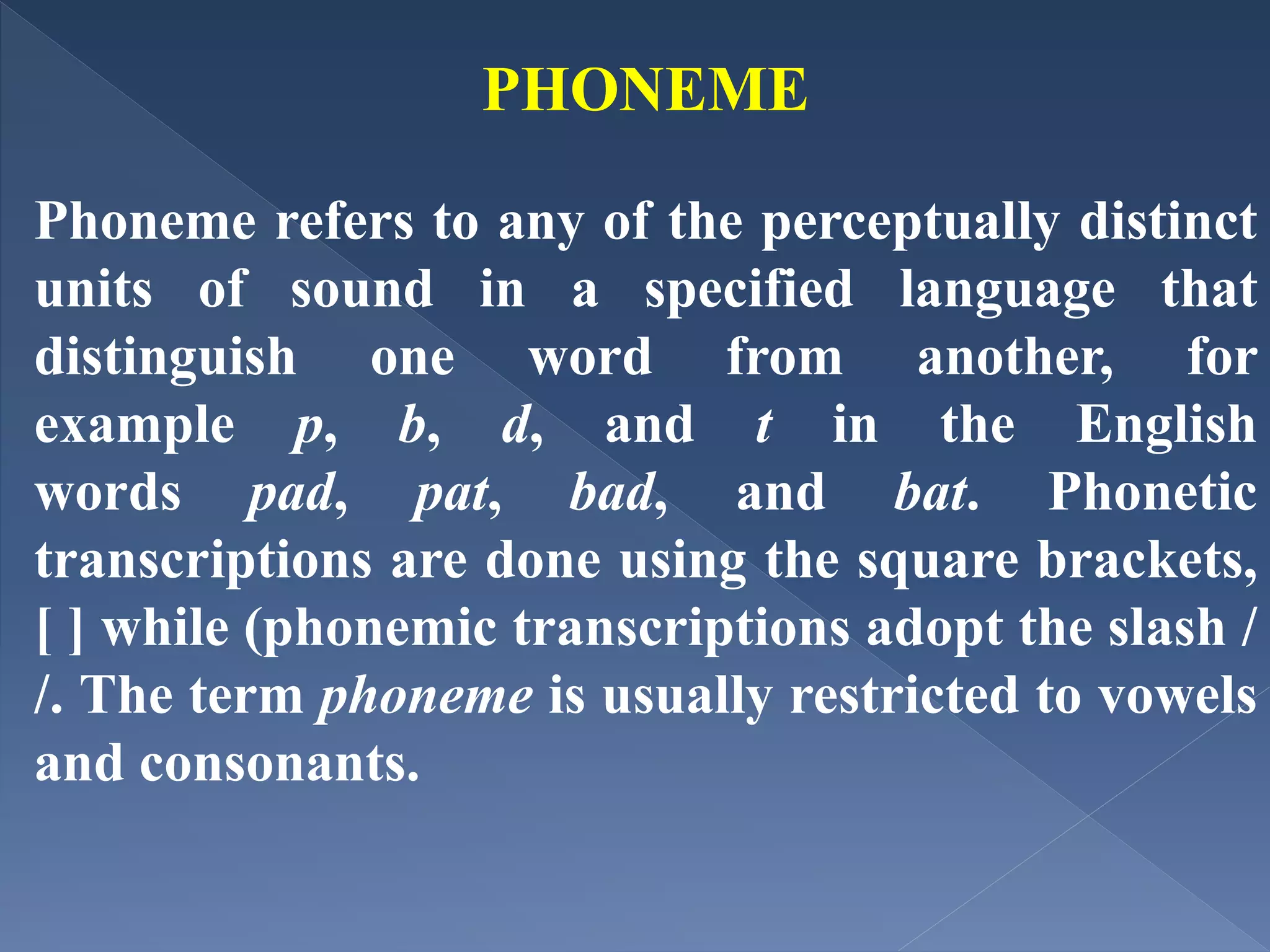 PHONEME

Phoneme refers to any of the perceptually distinct units of sound in a specified language that distinguish one word from another, for example p, b, d, and t in the English words pad, pat, bad, and bat. Phonetic transcriptions are done using the square brackets, [ ] while (phonemic transcriptions adopt the slash / /. The term phoneme is usually restricted to vowels and consonants.